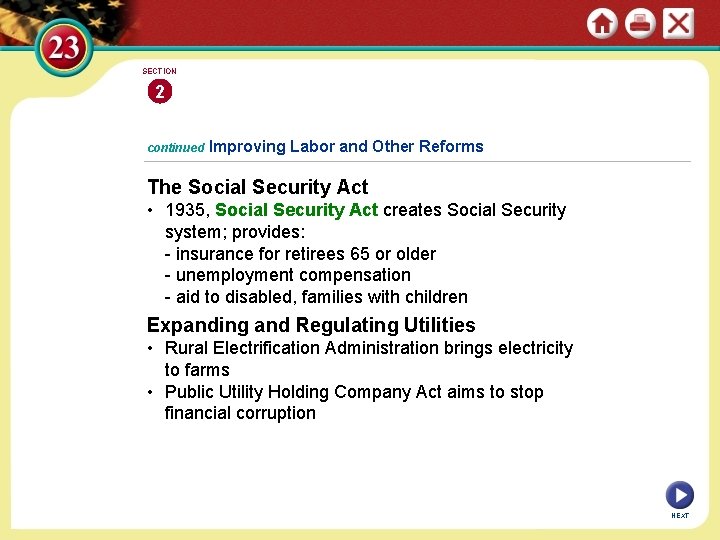 23

SECTION
2

continued Improving Labor and Other Reforms

The Social Security Act

• 1935, Social Security Act creates Social Security system; provides:
- insurance for retirees 65 or older
- unemployment compensation
- aid to disabled, families with children

Expanding and Regulating Utilities

• Rural Electrification Administration brings electricity to farms
• Public Utility Holding Company Act aims to stop financial corruption

NEXT